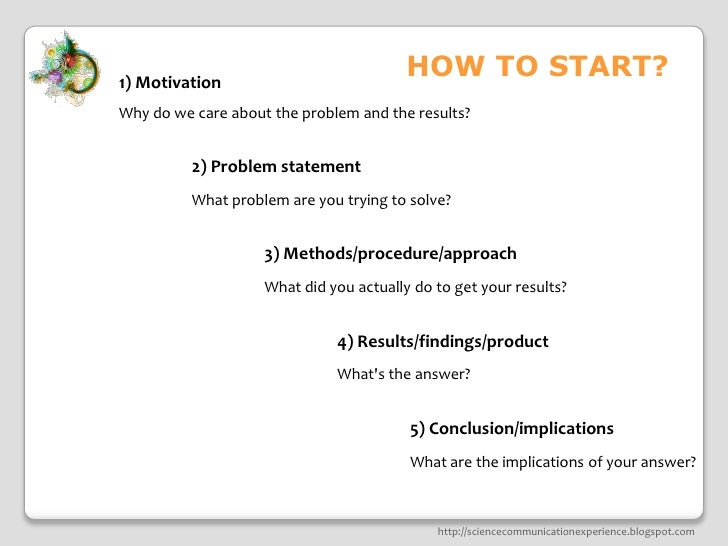 HOW TO START?

1) Motivation

Why do we care about the problem and the results?

2) Problem statement

What problem are you trying to solve?

3) Methods/procedure/approach

What did you actually do to get your results?

4) Results/findings/product

What's the answer?

5) Conclusion/implications

What are the implications of your answer?

http://sciencecommunicationexperience.blogspot.com